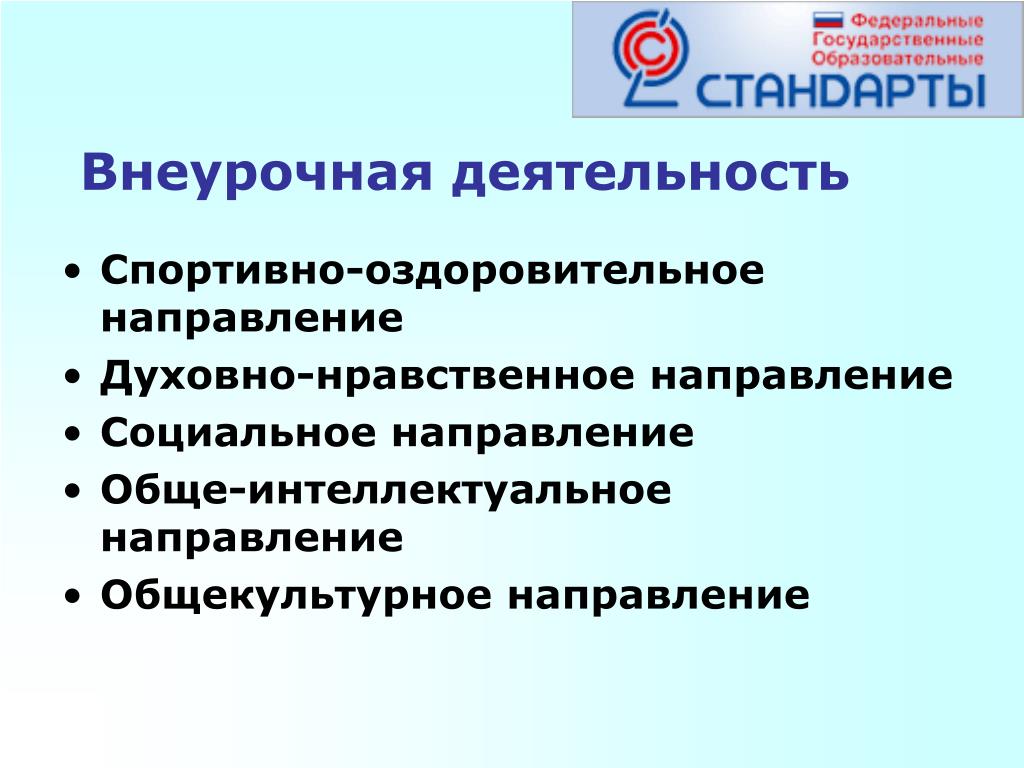 Федеральные
Государственные
Образовательные
СТАНДАРТЫ

Внеурочная деятельность

• Спортивно-оздоровительное направление
• Духовно-нравственное направление
• Социальное направление
• Обще-интеллектуальное направление
• Общекультурное направление